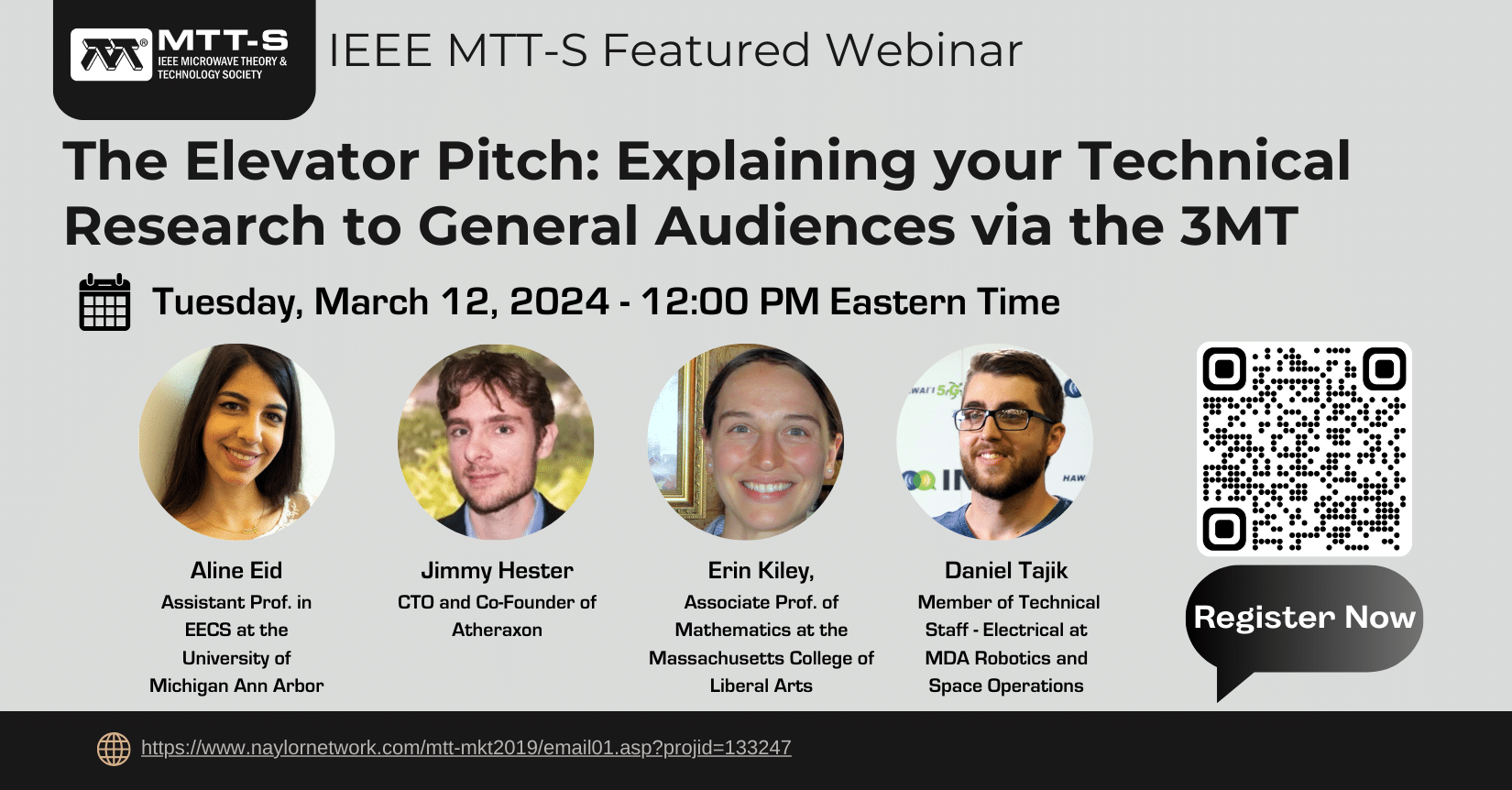 MTT-S IEEE MICROWAVE THEORY & TECHNOLOGY SOCIETY

IEEE MTT-S Featured Webinar

The Elevator Pitch: Explaining your Technical Research to General Audiences via the 3MT

Tuesday, March 12, 2024 - 12:00 PM Eastern Time

Aline Eid
Assistant Prof. in EECS at the University of Michigan Ann Arbor

Jimmy Hester
CTO and Co-Founder of Atheraxon

Erin Kiley,
Associate Prof. of Mathematics at the Massachusetts College of Liberal Arts

Daniel Tajik
Member of Technical Staff - Electrical at MDA Robotics and Space Operations

Register Now

https://www.naylornetwork.com/mtt-mkt2019/email01.asp?projid=133247